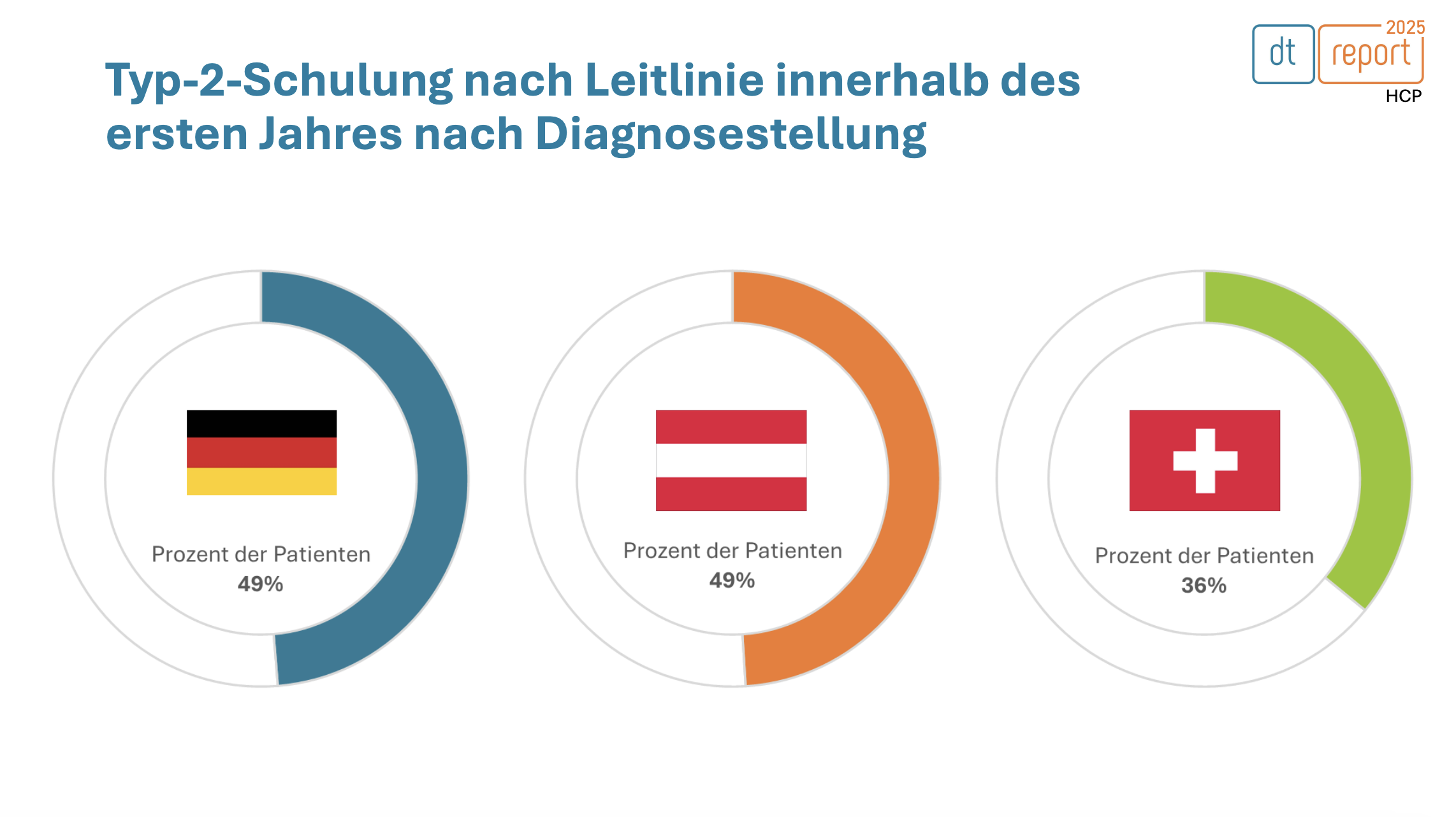 Typ-2-Schulung nach Leitlinie innerhalb des ersten Jahres nach Diagnosestellung

dt report 2025 HCP

Prozent der Patienten
49%

Prozent der Patienten
49%

Prozent der Patienten
36%